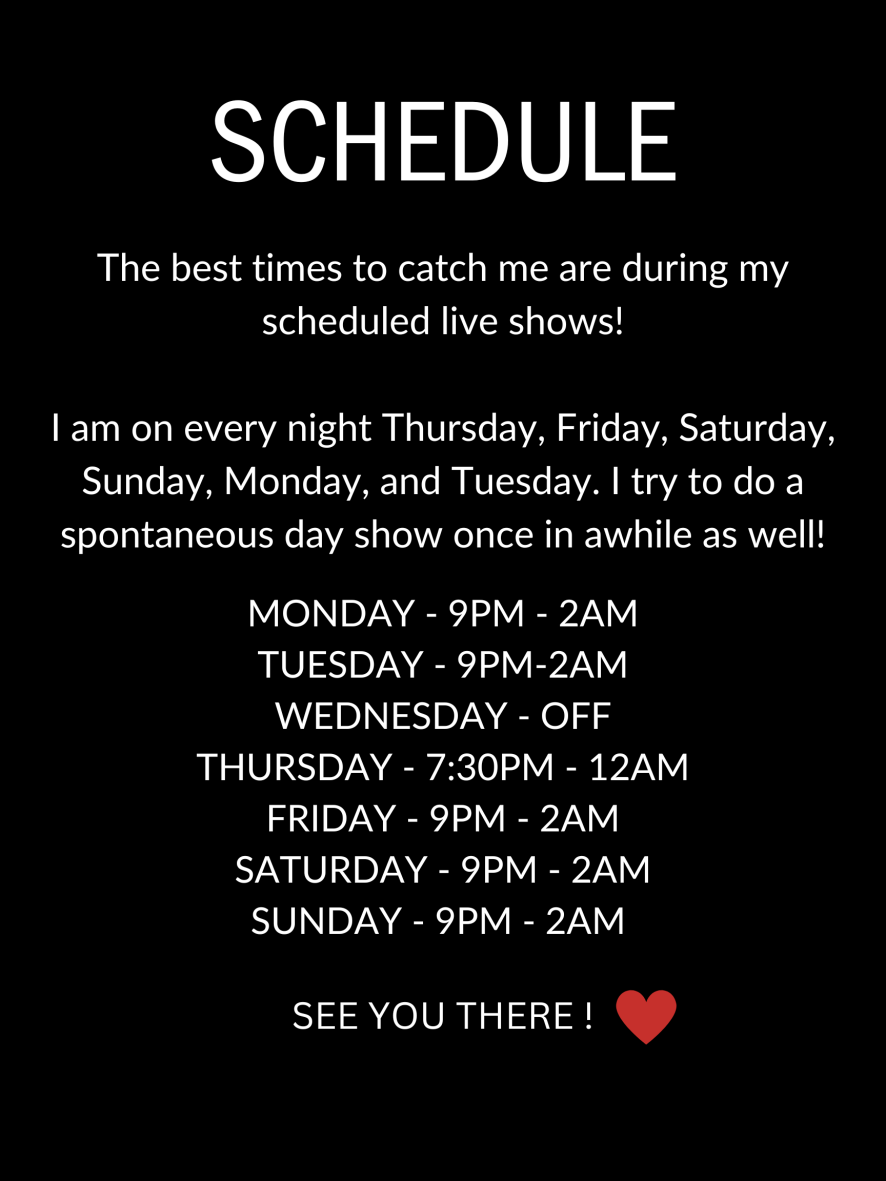 SCHEDULE

The best times to catch me are during my scheduled live shows!

I am on every night Thursday, Friday, Saturday, Sunday, Monday, and Tuesday. I try to do a spontaneous day show once in awhile as well!

MONDAY - 9PM - 2AM
TUESDAY - 9PM-2AM
WEDNESDAY - OFF
THURSDAY - 7:30PM - 12AM
FRIDAY - 9PM - 2AM
SATURDAY - 9PM - 2AM
SUNDAY - 9PM - 2AM

SEE YOU THERE !